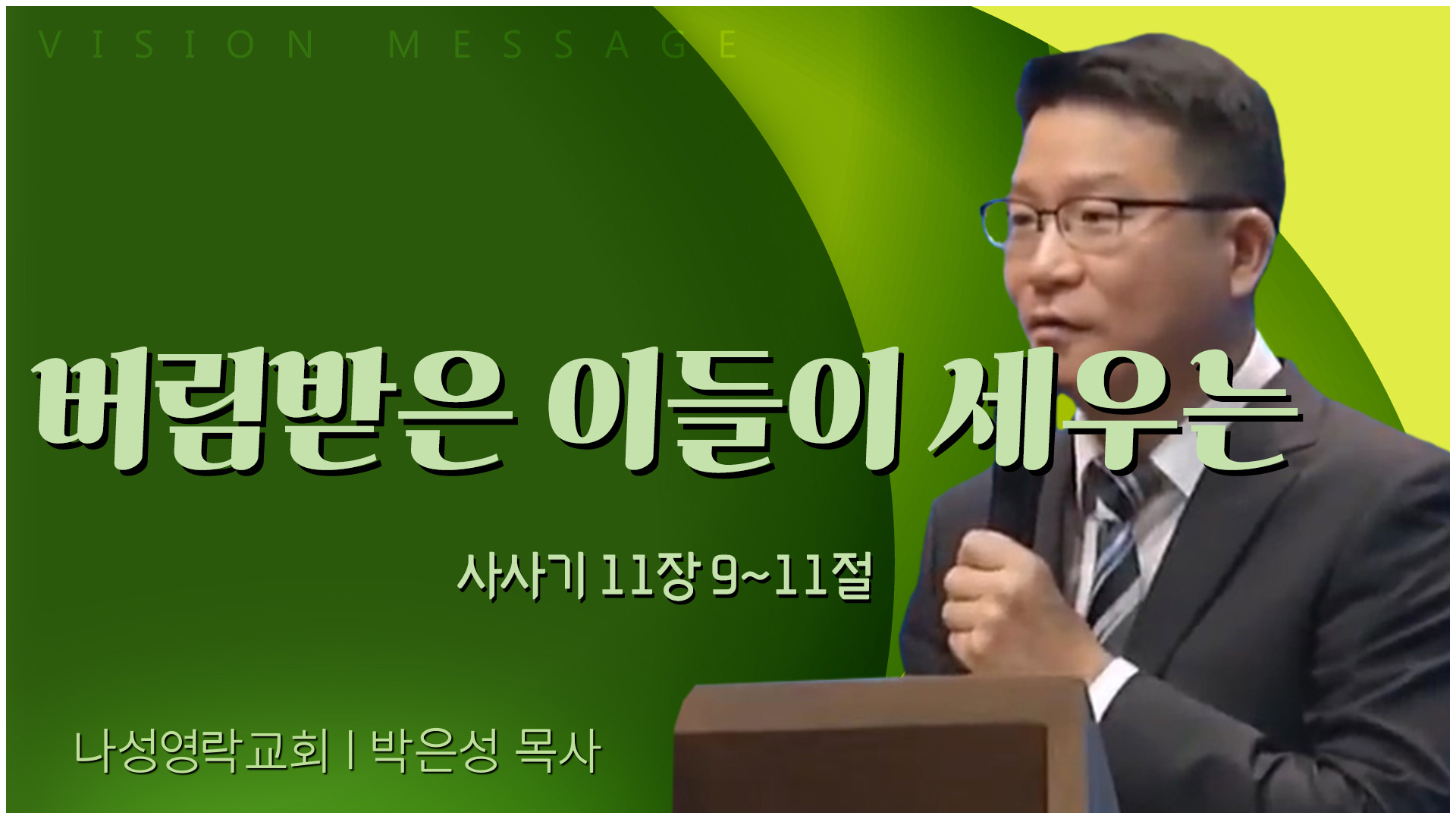 VISION MESSAGE

버림받은 이들이 세우는

사사기 11장 9~11절

나성영락교회 | 박은성 목사